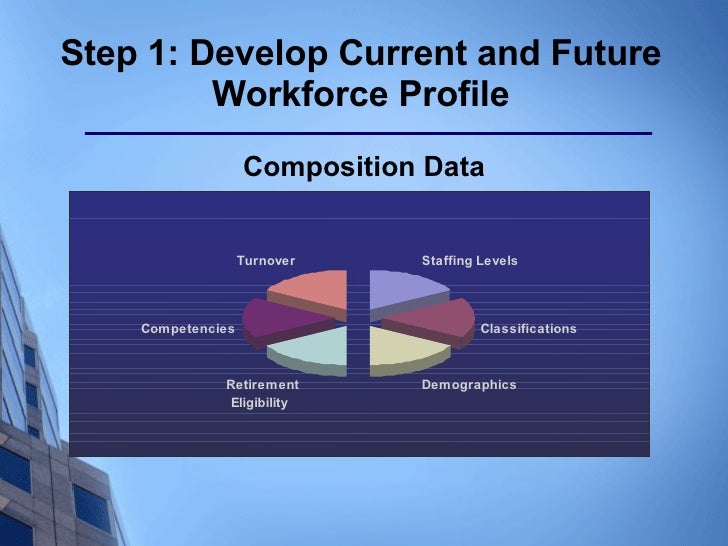 Step 1: Develop Current and Future Workforce Profile

Composition Data

Turnover

Staffing Levels

Competencies

Classifications

Retirement Eligibility

Demographics